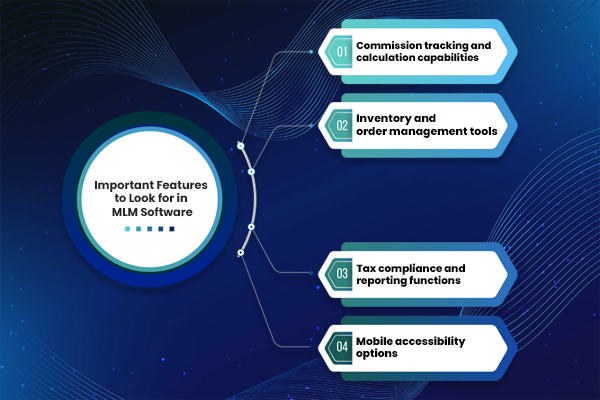 Important Features to Look for in MLM Software

01 Commission tracking and calculation capabilities

02 Inventory and order management tools

03 Tax compliance and reporting functions

04 Mobile accessibility options